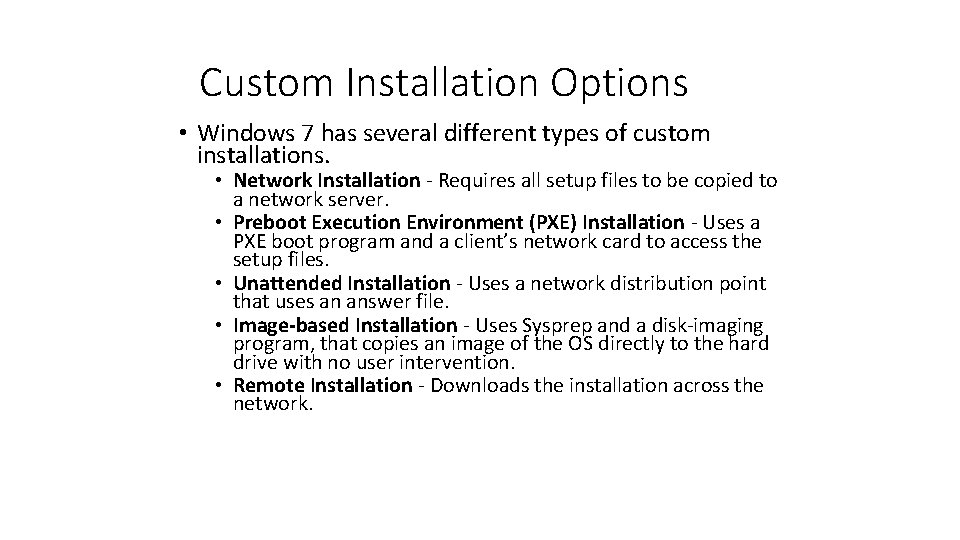 Custom Installation Options

• Windows 7 has several different types of custom installations.

• Network Installation - Requires all setup files to be copied to a network server.
• Preboot Execution Environment (PXE) Installation - Uses a PXE boot program and a client's network card to access the setup files.
• Unattended Installation - Uses a network distribution point that uses an answer file.
• Image-based Installation - Uses Sysprep and a disk-imaging program, that copies an image of the OS directly to the hard drive with no user intervention.
• Remote Installation - Downloads the installation across the network.